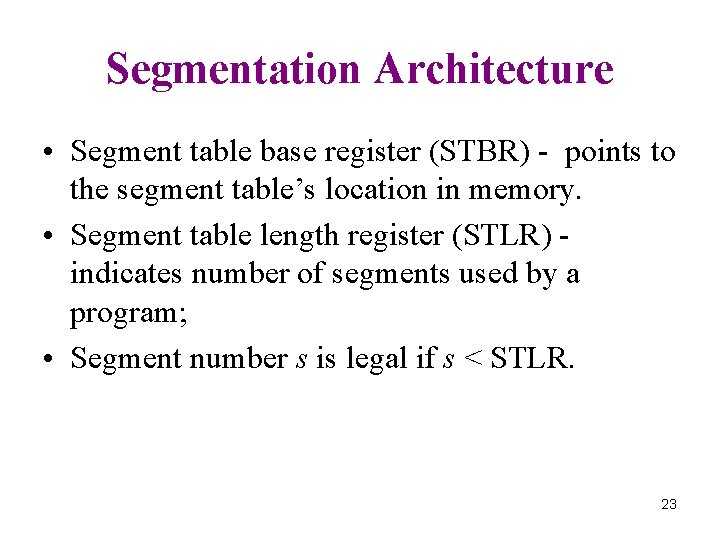 Segmentation Architecture

• Segment table base register (STBR) - points to the segment table's location in memory.

• Segment table length register (STLR) - indicates number of segments used by a program;

• Segment number $s$ is legal if $s$ < STLR.

23